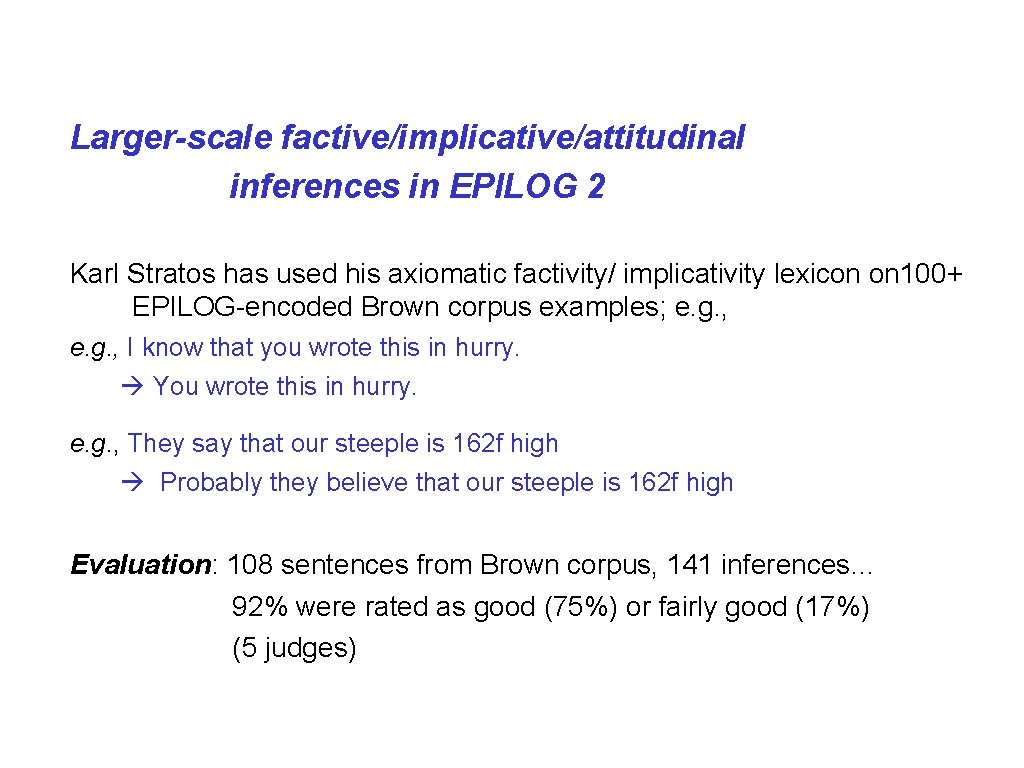 Larger-scale factive/implicative/attitudinal inferences in EPILOG 2

Karl Stratos has used his axiomatic factivity/ implicativity lexicon on100+ EPILOG-encoded Brown corpus examples; e.g.,

e.g., I know that you wrote this in hurry.
→ You wrote this in hurry.

e.g., They say that our steeple is 162f high
→ Probably they believe that our steeple is 162f high

Evaluation: 108 sentences from Brown corpus, 141 inferences…
92% were rated as good (75%) or fairly good (17%)
(5 judges)